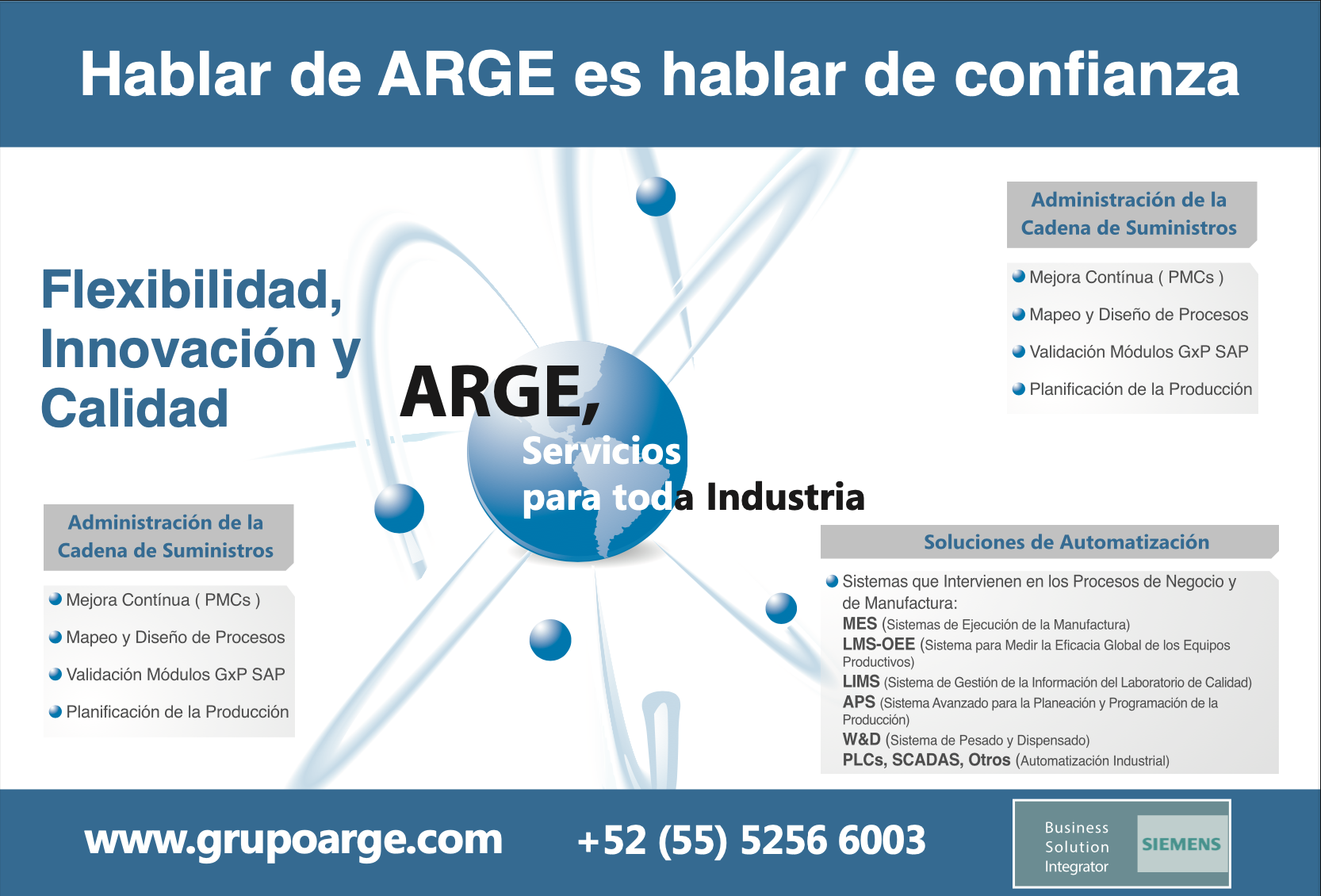 Hablar de ARGE es hablar de confianza

Flexibilidad, Innovación y Calidad

ARGE, Servicios para toda Industria

Administración de la Cadena de Suministros

Mejora Contínua ( PMCs )

Mapeo y Diseño de Procesos

Validación Módulos GxP SAP

Planificación de la Producción

Administración de la Cadena de Suministros

Mejora Contínua ( PMCs )

Mapeo y Diseño de Procesos

Validación Módulos GxP SAP

Planificación de la Producción

Soluciones de Automatización

Sistemas que Intervienen en los Procesos de Negocio y de Manufactura:
MES (Sistemas de Ejecución de la Manufactura)
LMS-OEE (Sistema para Medir la Eficacia Global de los Equipos Productivos)
LIMS (Sistema de Gestión de la Información del Laboratorio de Calidad)
APS (Sistema Avanzado para la Planeación y Programación de la Producción)
W&D (Sistema de Pesado y Dispensado)
PLCs, SCADAS, Otros (Automatización Industrial)

www.grupoarge.com +52 (55) 5256 6003

Business Solution Integrator SIEMENS